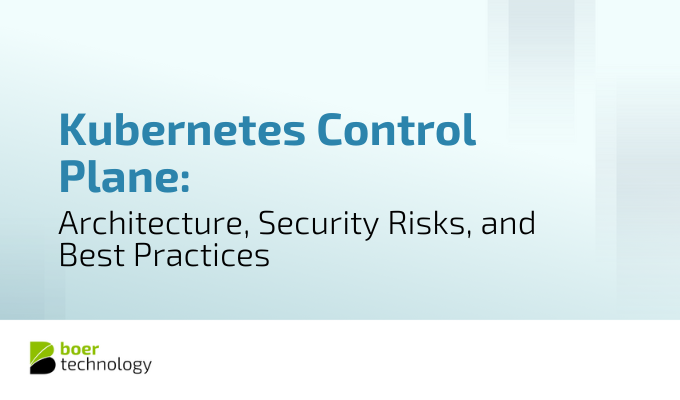 Kubernetes Control Plane:

Architecture, Security Risks, and Best Practices

boer
technology